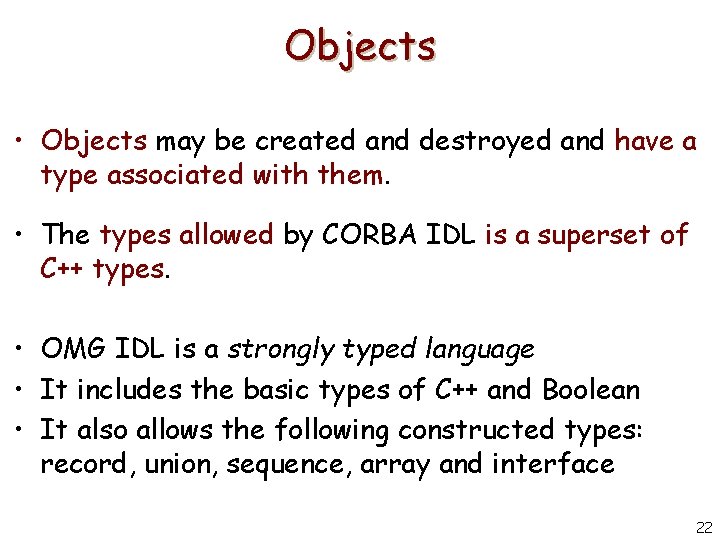 Objects

• Objects may be created and destroyed and have a type associated with them.

• The types allowed by CORBA IDL is a superset of C++ types.

• OMG IDL is a strongly typed language
• It includes the basic types of C++ and Boolean
• It also allows the following constructed types: record, union, sequence, array and interface

22